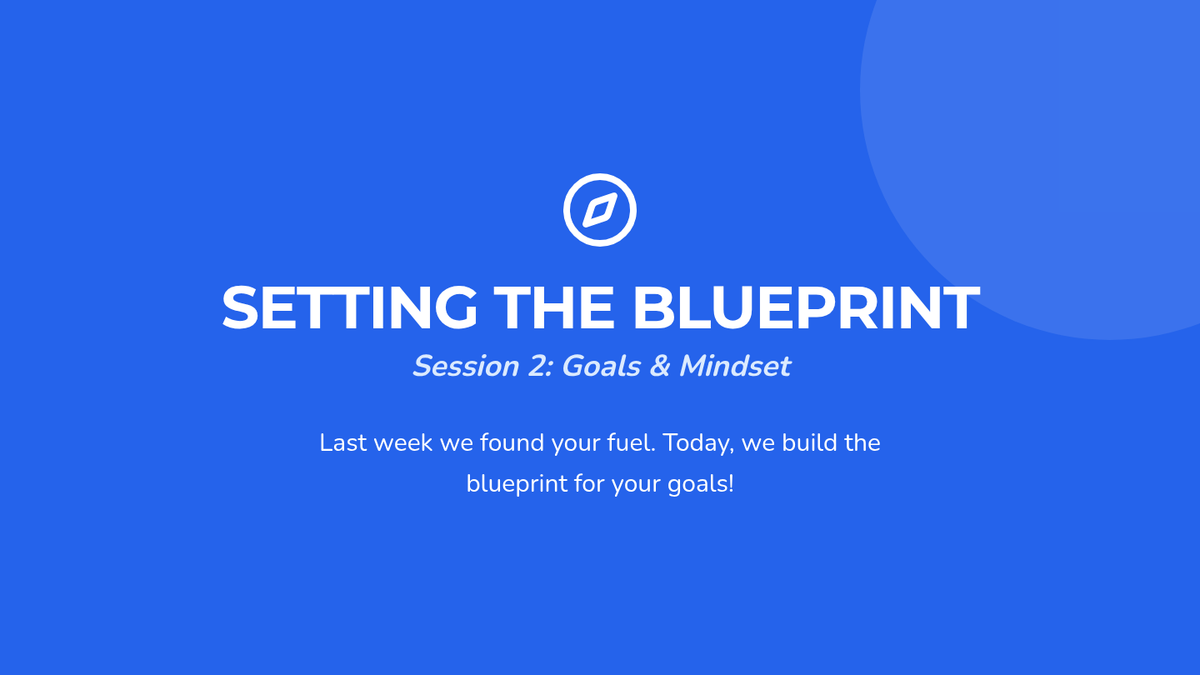 SETTING THE BLUEPRINT

Session 2: Goals & Mindset

Last week we found your fuel. Today, we build the blueprint for your goals!